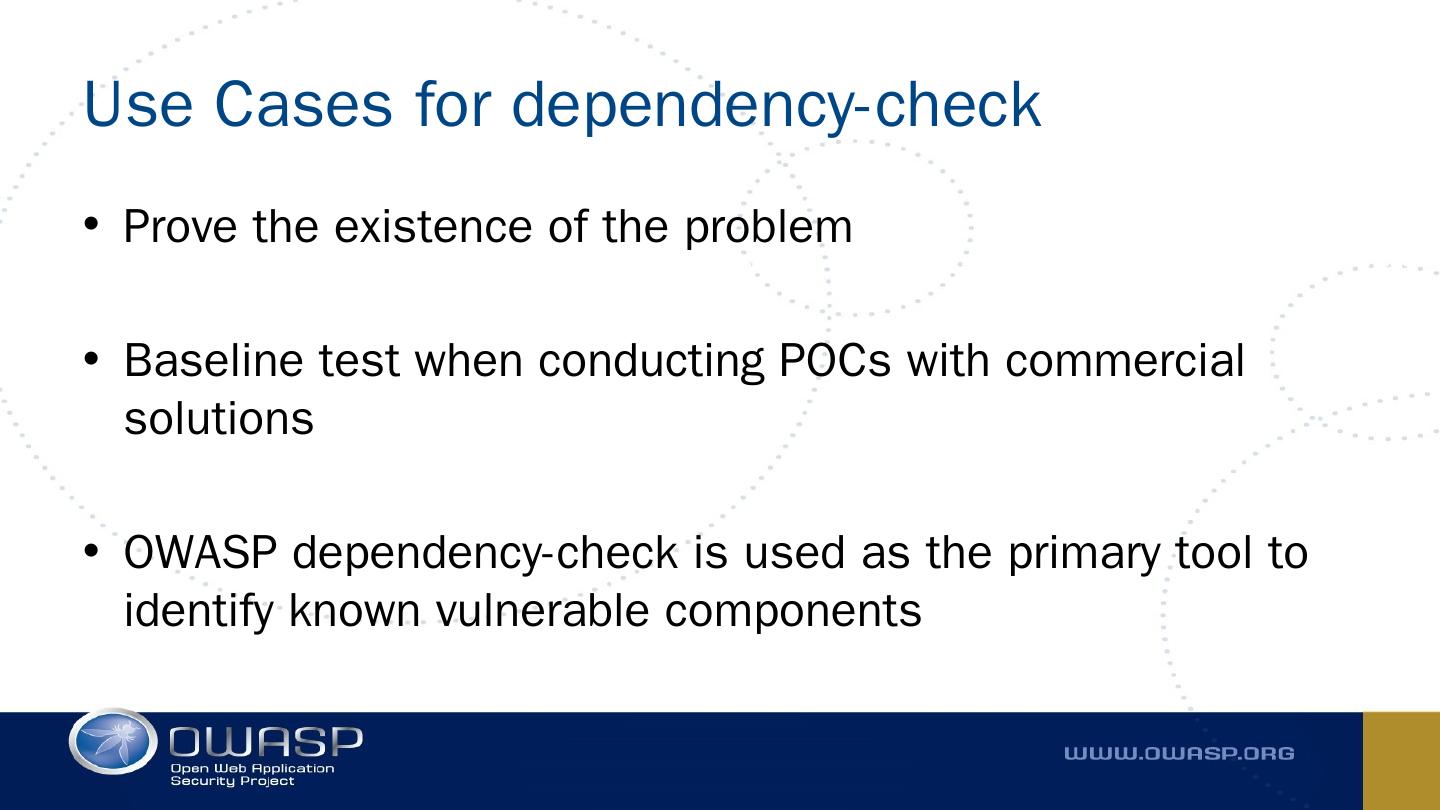 Use Cases for dependency-check

• Prove the existence of the problem

• Baseline test when conducting POCs with commercial solutions

• OWASP dependency-check is used as the primary tool to identify known vulnerable components

OWASP
Open Web Application Security Project

WWW.OWASP.ORG